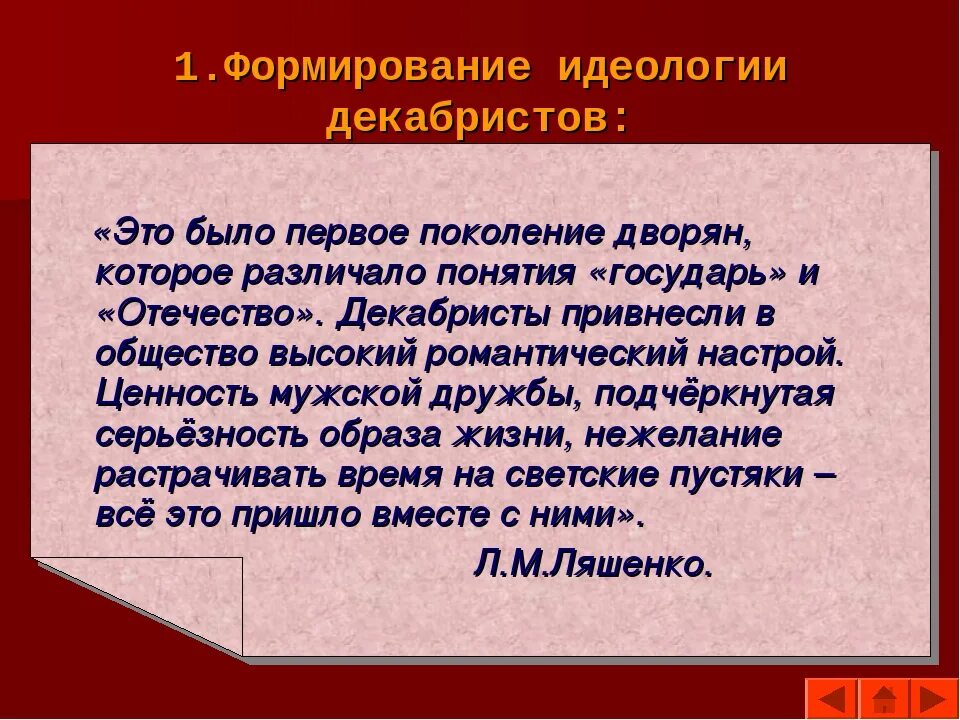 1.Формирование идеологии декабристов:

«Это было первое поколение дворян, которое различало понятия «государь» и «Отечество». Декабристы привнесли в общество высокий романтический настрой. Ценность мужской дружбы, подчёркнутая серьёзность образа жизни, нежелание растрачивать время на светские пустяки – всё это пришло вместе с ними».

Л.М.Ляшенко.